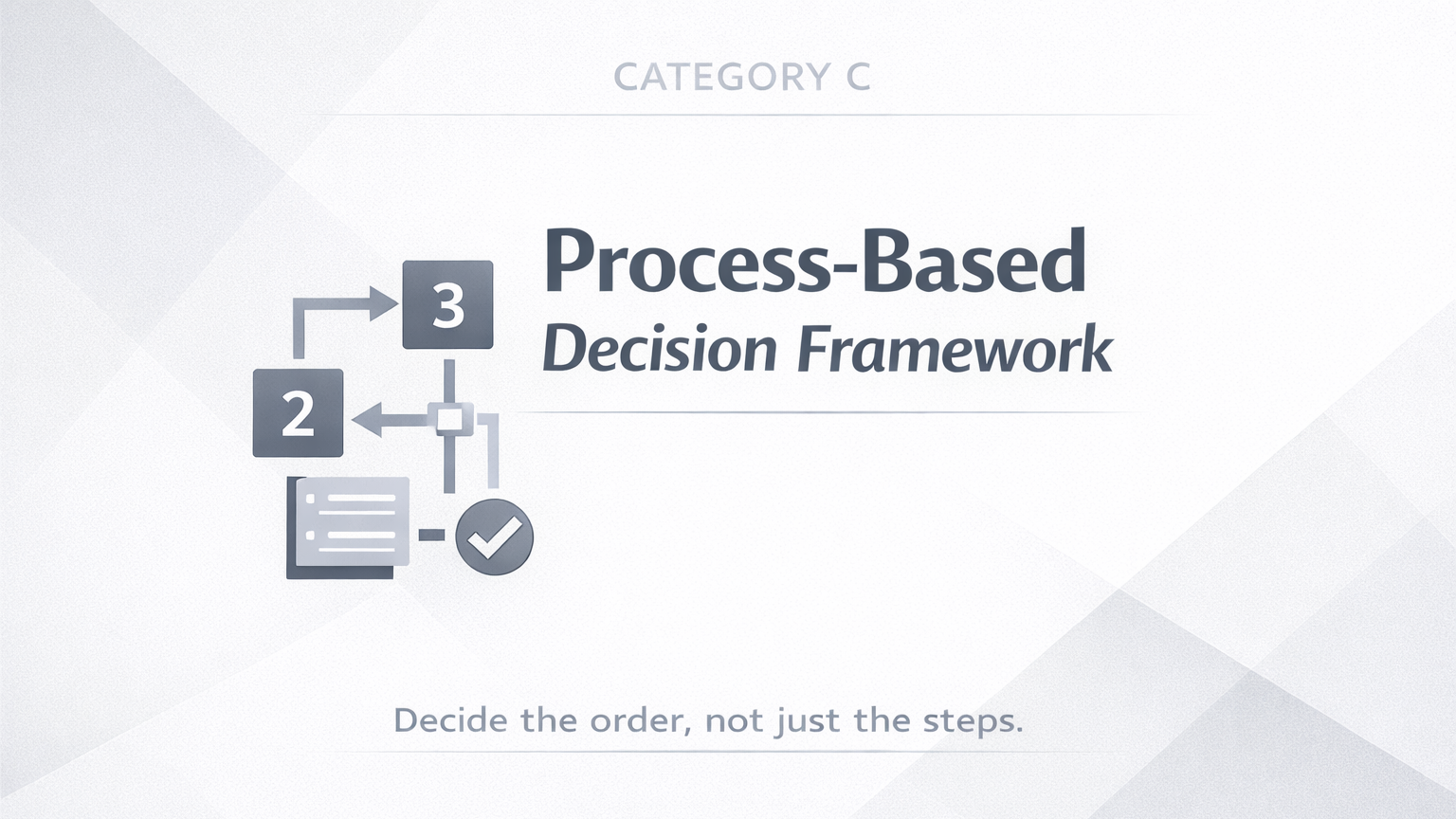 CATEGORY C

3

2

Process-Based
Decision Framework

Decide the order, not just the steps.